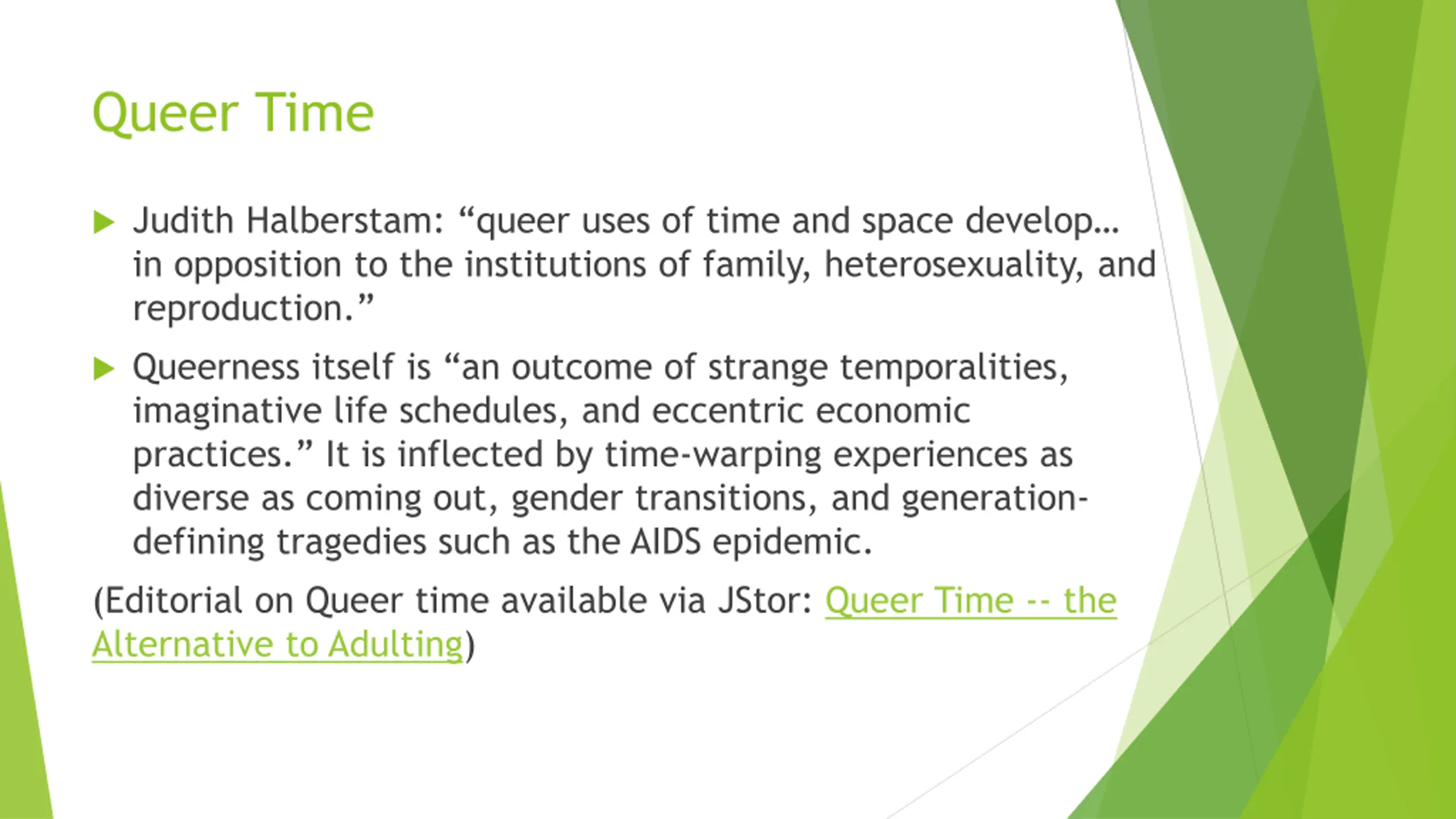 Queer Time

Judith Halberstam: “queer uses of time and space develop… in opposition to the institutions of family, heterosexuality, and reproduction.”

Queerness itself is “an outcome of strange temporalities, imaginative life schedules, and eccentric economic practices.” It is inflected by time-warping experiences as diverse as coming out, gender transitions, and generation-defining tragedies such as the AIDS epidemic.

(Editorial on Queer time available via JStor: Queer Time -- the Alternative to Adulting)